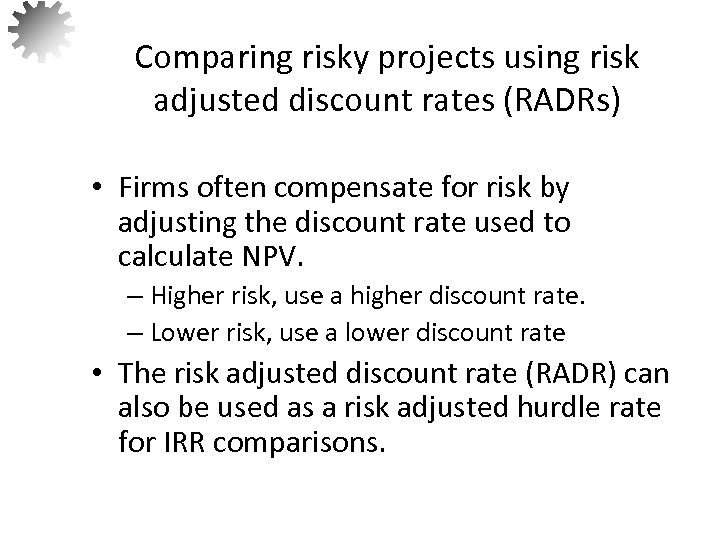 Comparing risky projects using risk adjusted discount rates (RADRs)

• Firms often compensate for risk by adjusting the discount rate used to calculate NPV.
– Higher risk, use a higher discount rate.
– Lower risk, use a lower discount rate
• The risk adjusted discount rate (RADR) can also be used as a risk adjusted hurdle rate for IRR comparisons.